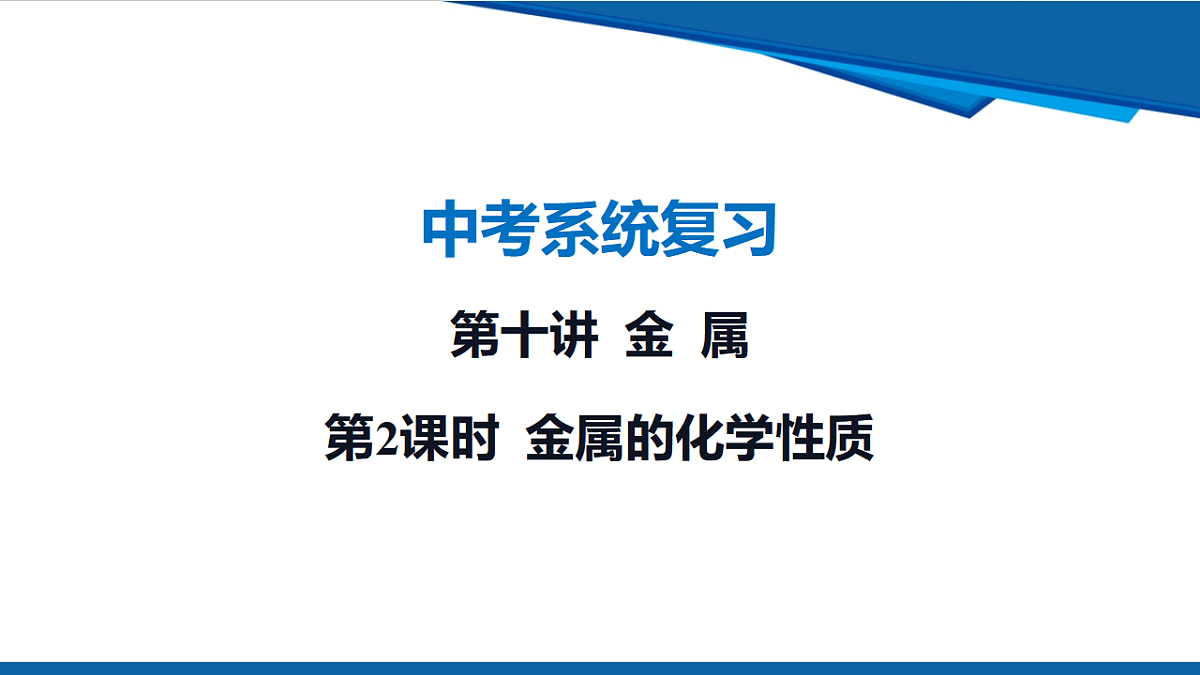 中考系统复习

第十讲 金 属

第2课时 金属的化学性质